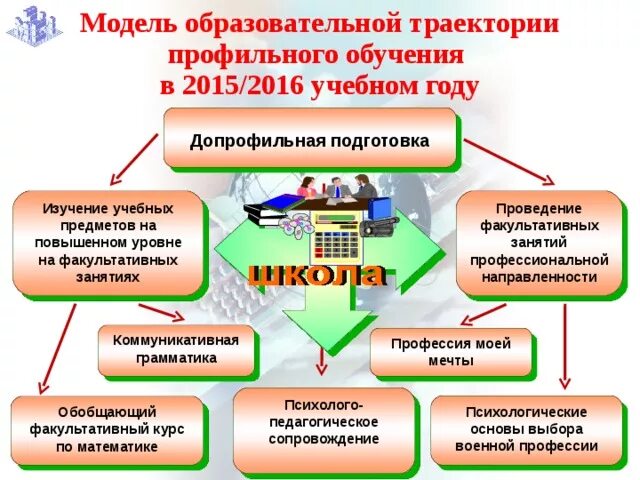 Модель образовательной траектории профильного обучения в 2015/2016 учебном году

Допрофильная подготовка

Изучение учебных предметов на повышенном уровне на факультативных занятиях

школа

Проведение факультативных занятий профессиональной направленности

Коммуникативная грамматика

Профессия моей мечты

Обобщающий факультативный курс по математике

Психолого-педагогическое сопровождение

Психологические основы выбора военной профессии